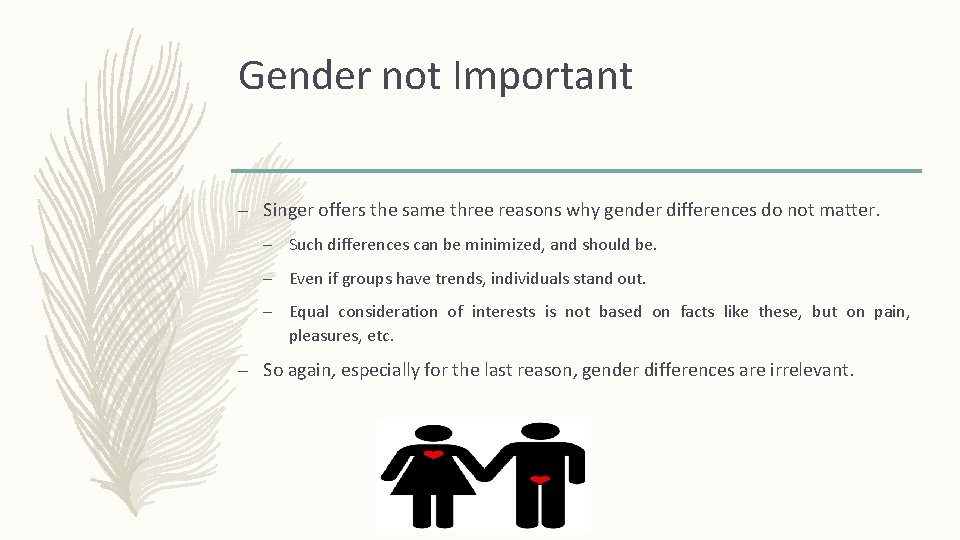 Gender not Important

– Singer offers the same three reasons why gender differences do not matter.

– Such differences can be minimized, and should be.

– Even if groups have trends, individuals stand out.

– Equal consideration of interests is not based on facts like these, but on pain, pleasures, etc.

– So again, especially for the last reason, gender differences are irrelevant.